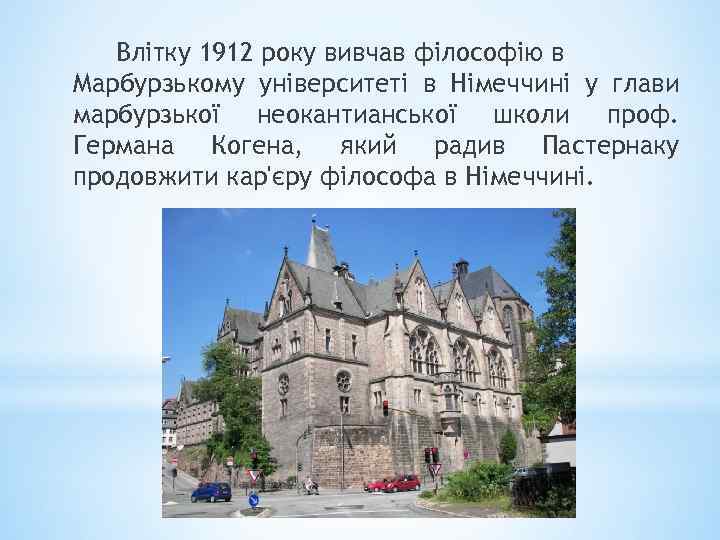 Влітку 1912 року вивчав філософію в Марбурзькому університеті в Німеччині у глави марбурзької неокантианської школи проф. Германа Когена, який радив Пастернаку продовжити кар'єру філософа в Німеччині.